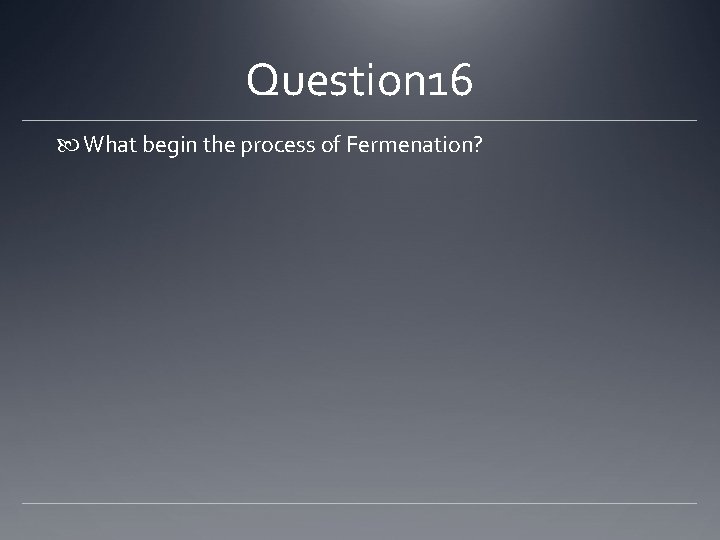 Question16

What begin the process of Fermenation?